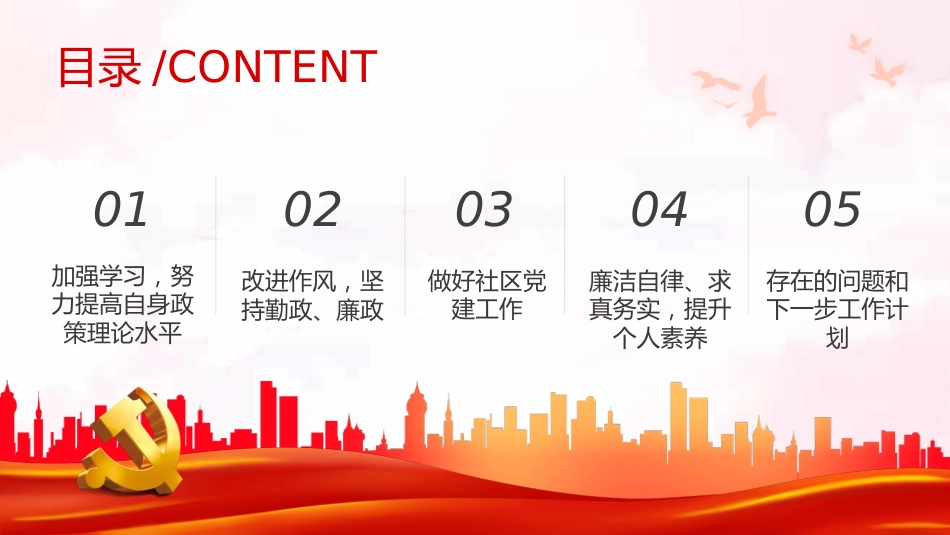 目录 /CONTENT

01

加强学习，努力提高自身政策理论水平

02

改进作风，坚持勤政、廉政

03

做好社区党建工作

04

廉洁自律、求真务实，提升个人素养

05

存在的问题和下一步工作计划